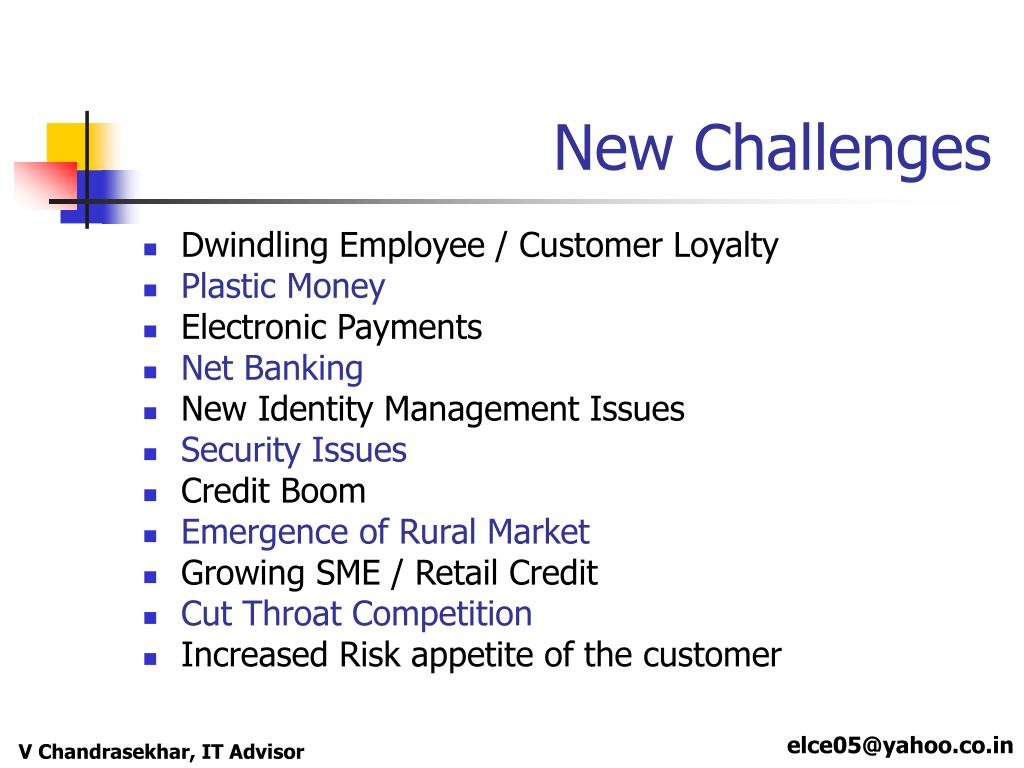 New Challenges

- Dwindling Employee / Customer Loyalty
- Plastic Money
- Electronic Payments
- Net Banking
- New Identity Management Issues
- Security Issues
- Credit Boom
- Emergence of Rural Market
- Growing SME / Retail Credit
- Cut Throat Competition
- Increased Risk appetite of the customer

V Chandrasekhar, IT Advisor

elce05@yahoo.co.in